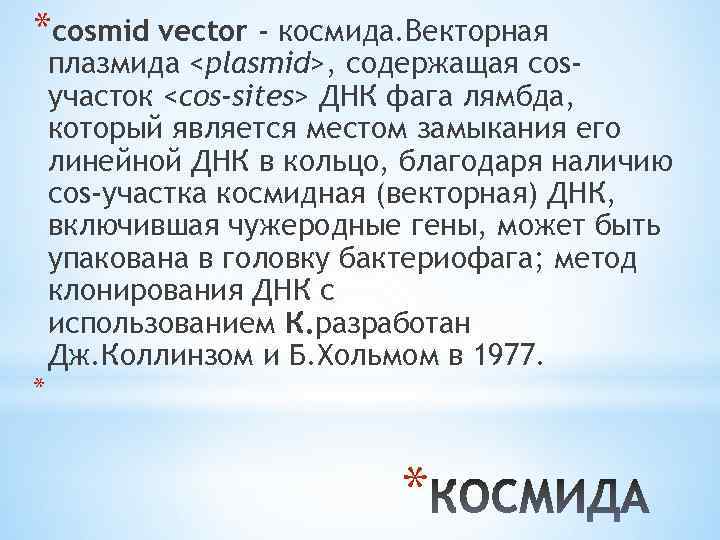 *cosmid vector - космида.Векторная плазмида <plasmid>, содержащая cos-участок <cos-sites> ДНК фага лямбда, который является местом замыкания его линейной ДНК в кольцо, благодаря наличию cos-участка космидная (векторная) ДНК, включившая чужеродные гены, может быть упакована в головку бактериофага; метод клонирования ДНК с использованием К.разработан Дж.Коллинзом и Б.Хольмом в 1977.

*

*КОСМИДА